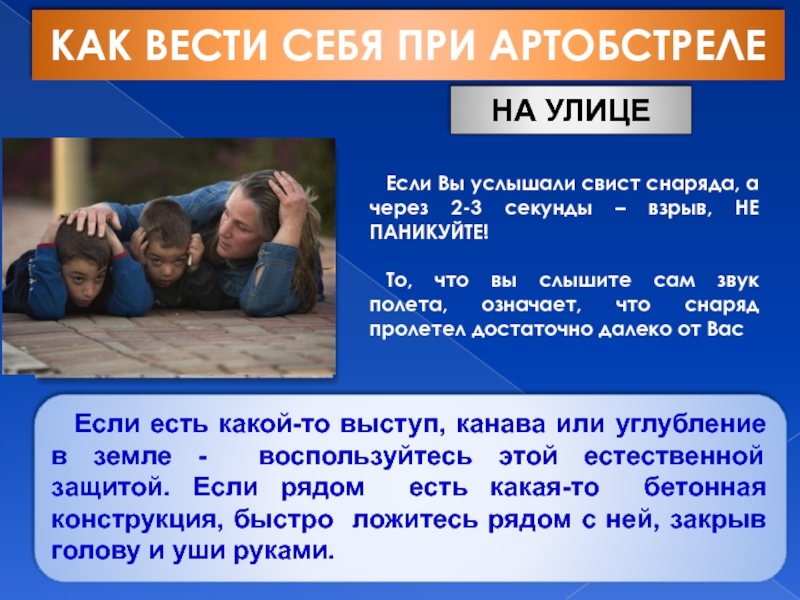 КАК ВЕСТИ СЕБЯ ПРИ АРТОБСТРЕЛЕ

НА УЛИЦЕ

Если Вы услышали свист снаряда, а через 2-3 секунды – взрыв, НЕ ПАНИКУЙТЕ!

То, что вы слышите сам звук полета, означает, что снаряд пролетел достаточно далеко от Вас

Если есть какой-то выступ, канава или углубление в земле - воспользуйтесь этой естественной защитой. Если рядом есть какая-то бетонная конструкция, быстро ложитесь рядом с ней, закрыв голову и уши руками.